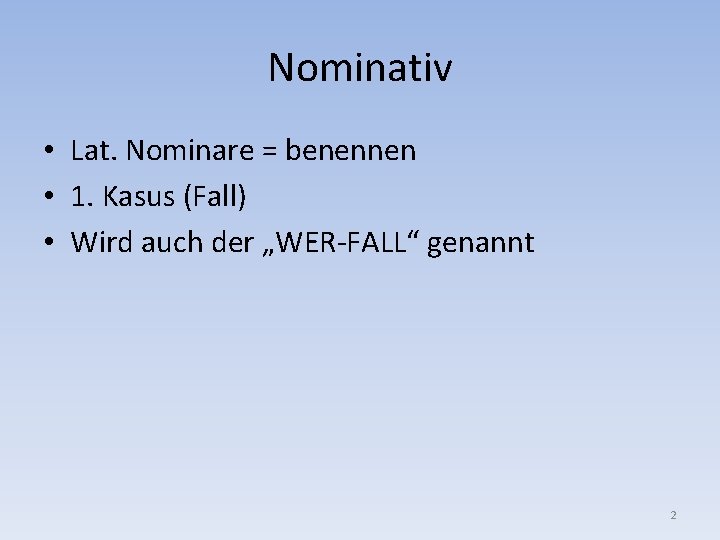 Nominativ

• Lat. Nominare = benennen
• 1. Kasus (Fall)
• Wird auch der „WER-FALL“ genannt

2